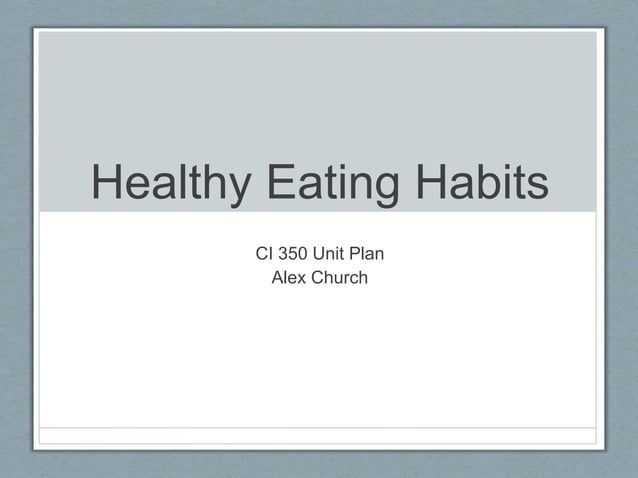 Healthy Eating Habits

CI 350 Unit Plan
Alex Church